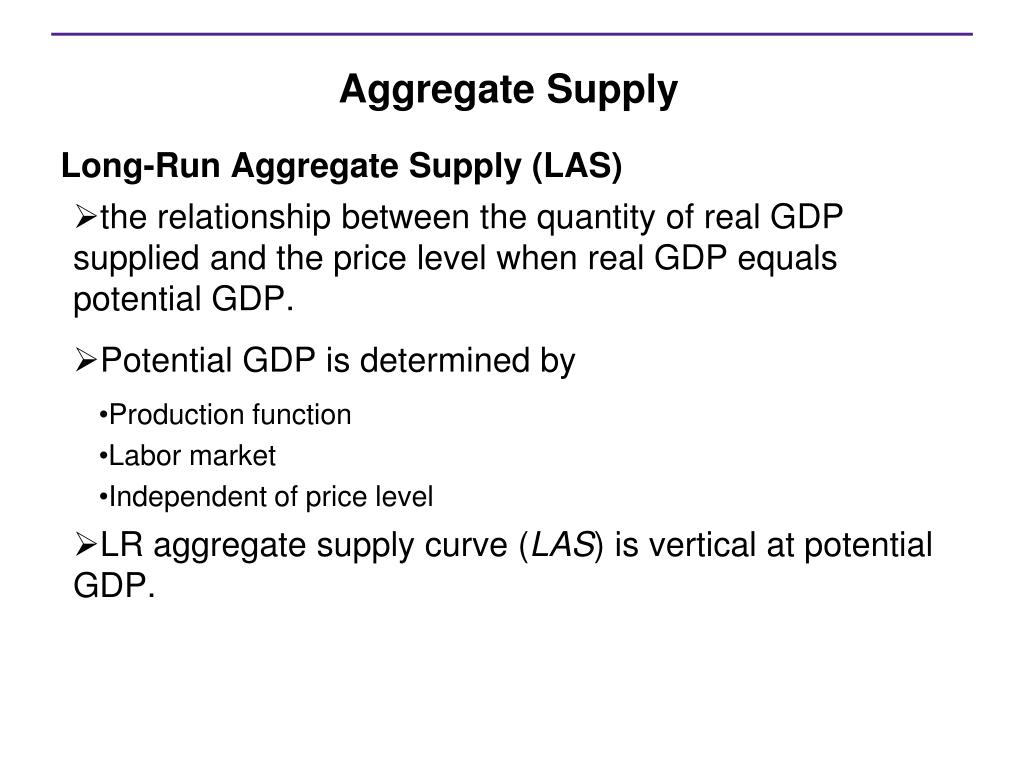 Aggregate Supply

Long-Run Aggregate Supply (LAS)

➢the relationship between the quantity of real GDP supplied and the price level when real GDP equals potential GDP.

➢Potential GDP is determined by

•Production function

•Labor market

•Independent of price level

➢LR aggregate supply curve (LAS) is vertical at potential GDP.